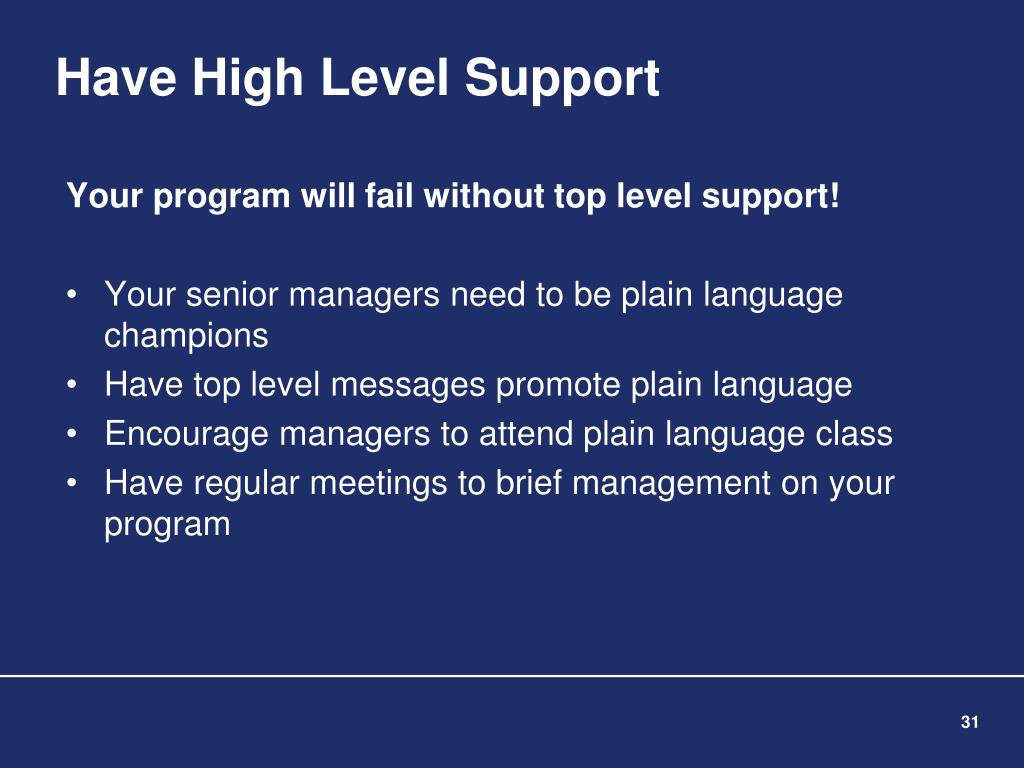 Have High Level Support

Your program will fail without top level support!

• Your senior managers need to be plain language champions
• Have top level messages promote plain language
• Encourage managers to attend plain language class
• Have regular meetings to brief management on your program

31